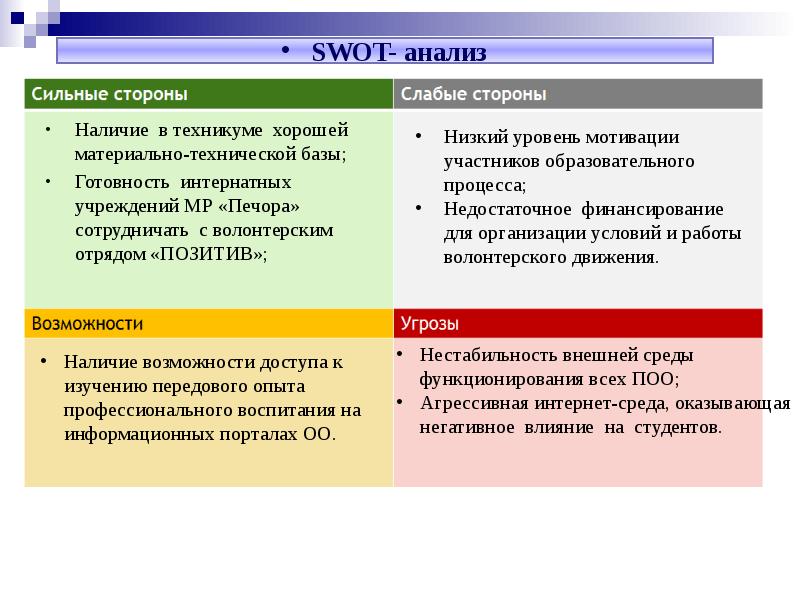 • SWOT- анализ

| Сильные стороны | Слабые стороны |
|---|---|
| • Наличие в техникуме хорошей материально-технической базы; • Готовность интернатных учреждений МР «Печора» сотрудничать с волонтерским отрядом «ПОЗИТИВ»; | • Низкий уровень мотивации участников образовательного процесса; • Недостаточное финансирование для организации условий и работы волонтерского движения. |
| **Возможности** | **Угрозы** |
| • Наличие возможности доступа к изучению передового опыта профессионального воспитания на информационных порталах ОО. | • Нестабильность внешней среды функционирования всех ПОО; • Агрессивная интернет-среда, оказывающая негативное влияние на студентов. |